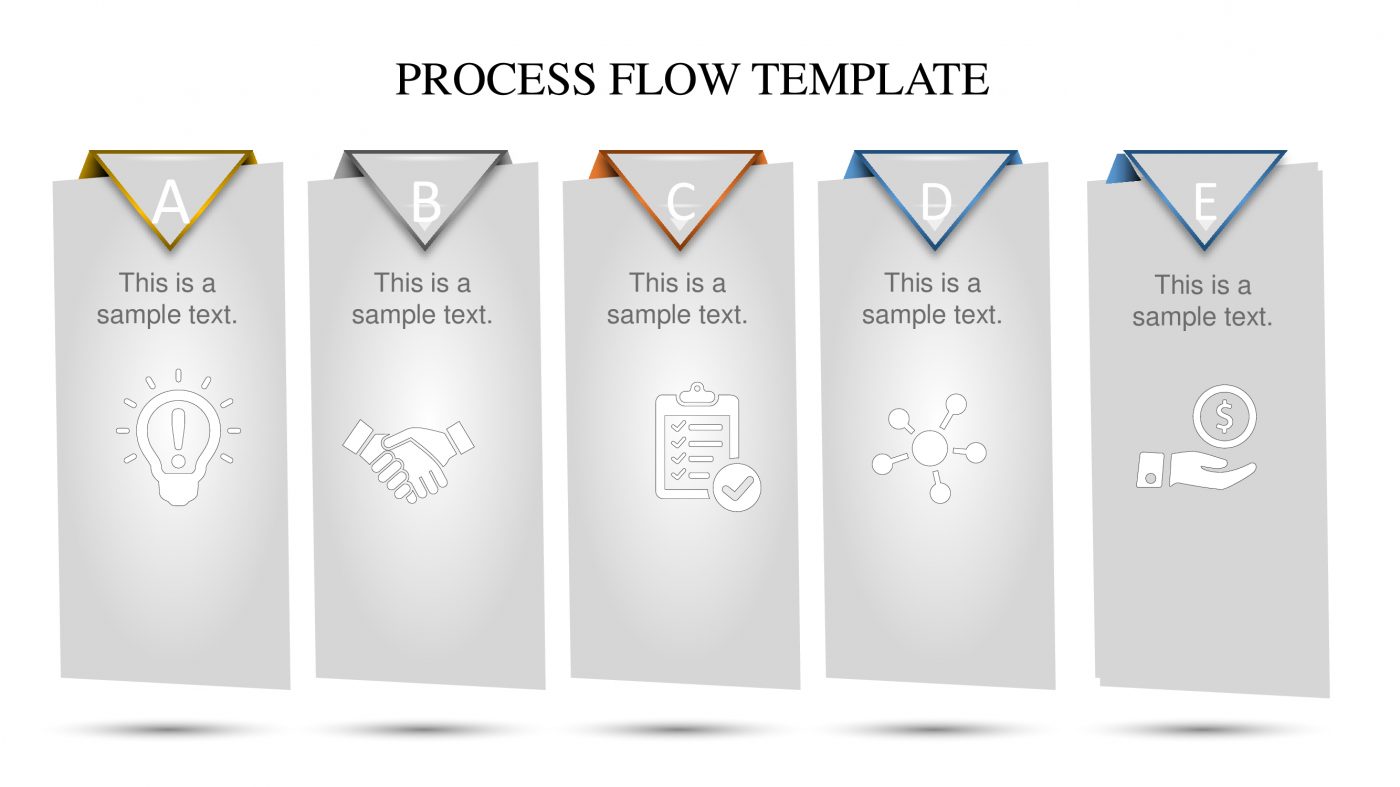 PROCESS FLOW TEMPLATE

A

This is a sample text.

B

This is a sample text.

C

This is a sample text.

D

This is a sample text.

E

This is a sample text.